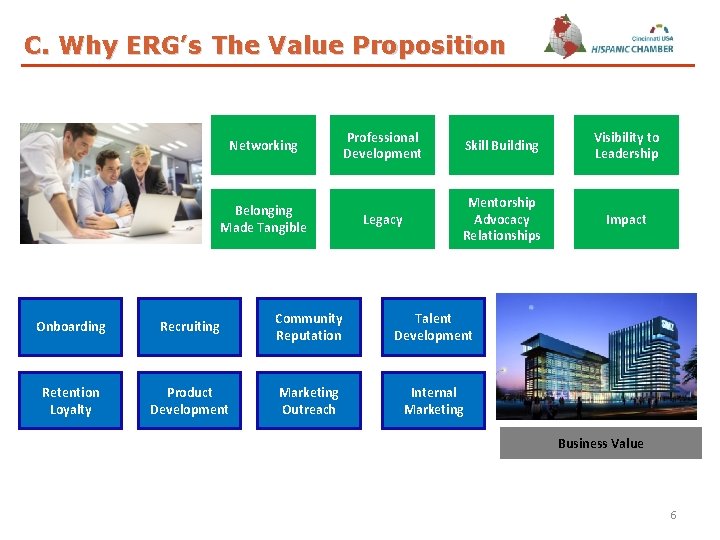 C. Why ERG's The Value Proposition

Cincinnati USA HISPANIC CHAMBER

Networking

Professional Development

Skill Building

Visibility to Leadership

Belonging Made Tangible

Legacy

Mentorship Advocacy Relationships

Impact

Onboarding

Recruiting

Community Reputation

Talent Development

Retention Loyalty

Product Development

Marketing Outreach

Internal Marketing

Business Value

6